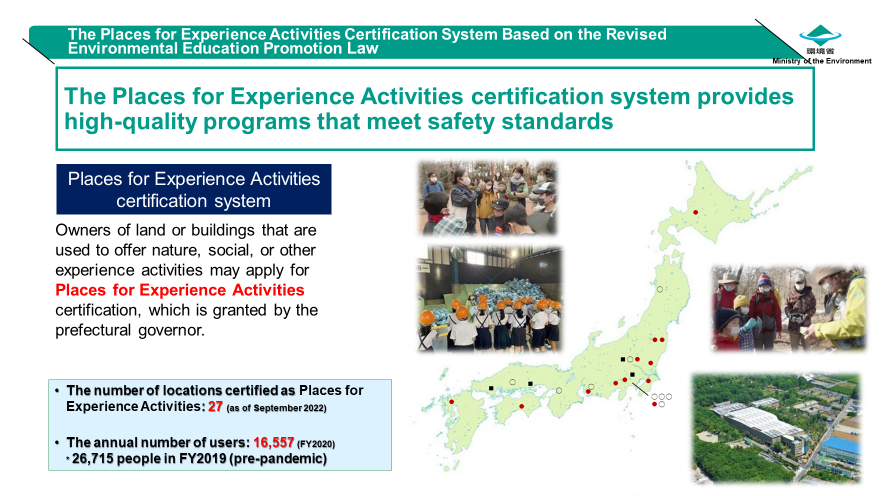 The Places for Experience Activities Certification System Based on the Revised Environmental Education Promotion Law

環境省
Ministry of the Environment

The Places for Experience Activities certification system provides high-quality programs that meet safety standards

Places for Experience Activities certification system

Owners of land or buildings that are used to offer nature, social, or other experience activities may apply for Places for Experience Activities certification, which is granted by the prefectural governor.

• The number of locations certified as Places for Experience Activities: 27 (as of September 2022)

• The annual number of users: 16,557 (FY2020)
* 26,715 people in FY2019 (pre-pandemic)